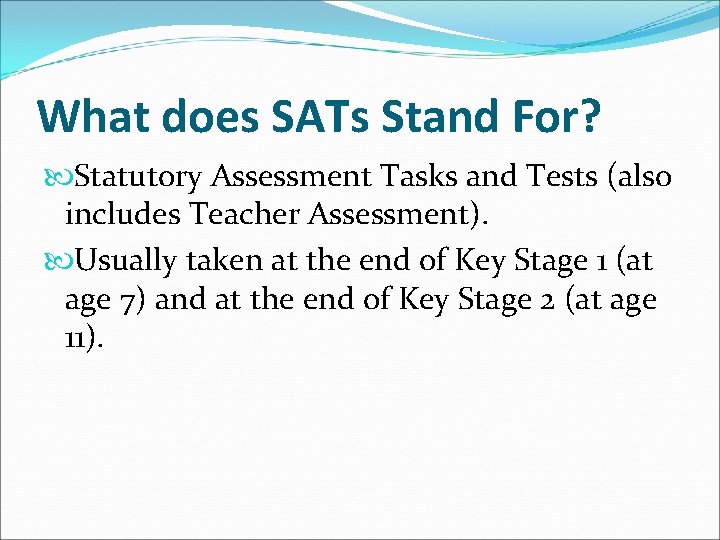 What does SATs Stand For?

Statutory Assessment Tasks and Tests (also includes Teacher Assessment).

Usually taken at the end of Key Stage 1 (at age 7) and at the end of Key Stage 2 (at age 11).